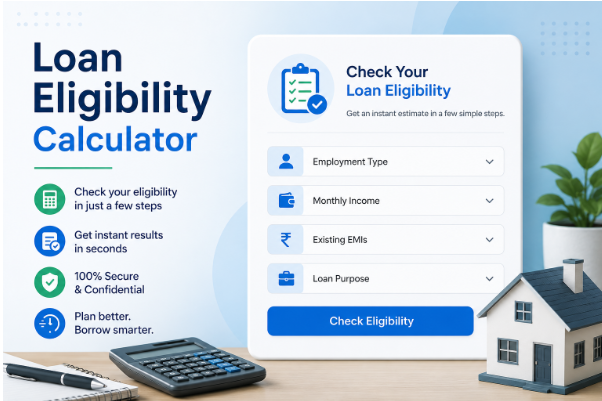 Loan Eligibility Calculator

Check your eligibility in just a few steps

Get instant results in seconds

100% Secure & Confidential

Plan better. Borrow smarter.

Check Your Loan Eligibility

Get an instant estimate in a few simple steps.

Employment Type

Monthly Income

₹ Existing EMIs

Loan Purpose

Check Eligibility